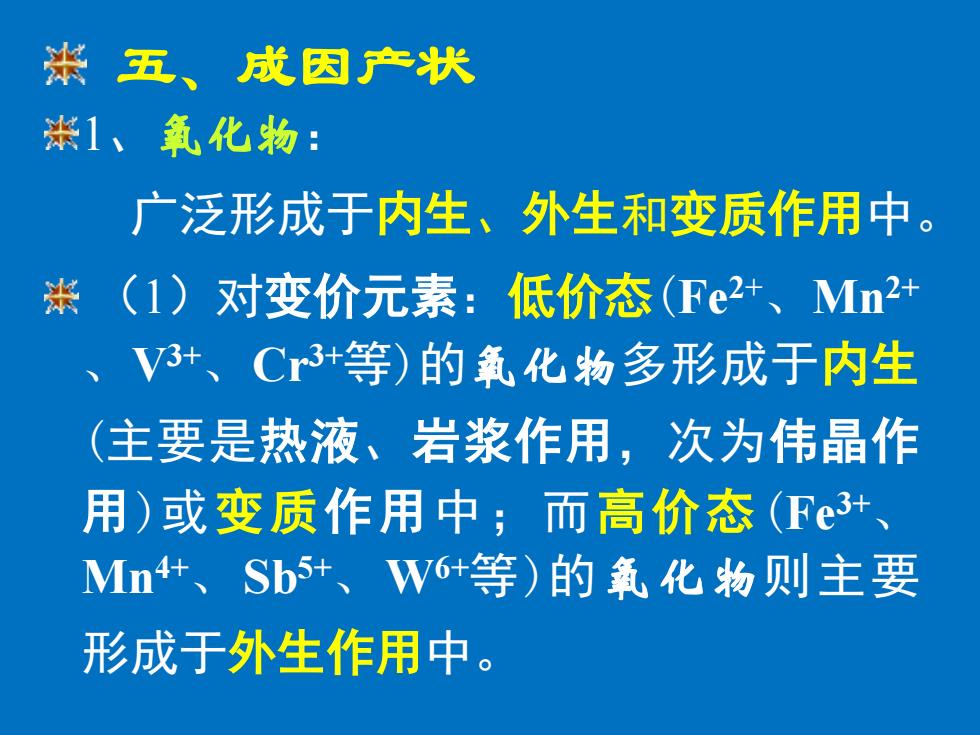 五、成因产状

1、氧化物：

广泛形成于内生、外生和变质作用中。

（1）对变价元素：低价态（$Fe^{2+}$、$Mn^{2+}$、$V^{3+}$、$Cr^{3+}$等）的氧化物多形成于内生（主要是热液、岩浆作用，次为伟晶作用）或变质作用中；而高价态（$Fe^{3+}$、$Mn^{4+}$、$Sb^{5+}$、$W^{6+}$等）的氧化物则主要形成于外生作用中。